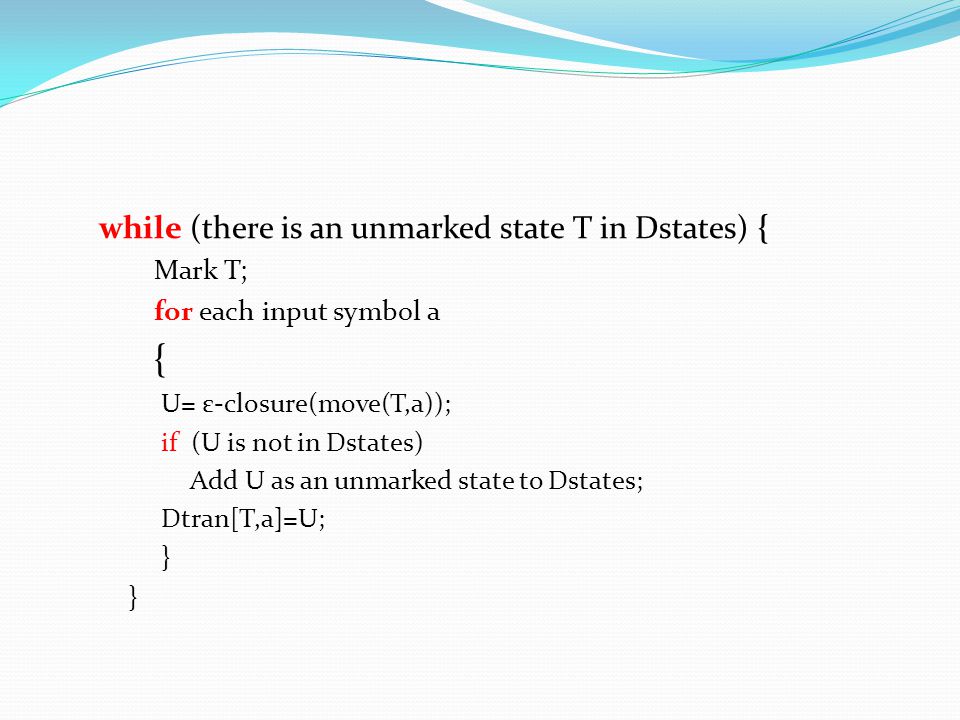 while (there is an unmarked state T in Dstates) {
Mark T;
for each input symbol a
{
U= ε-closure(move(T,a));
if (U is not in Dstates)
Add U as an unmarked state to Dstates;
Dtran[T,a]=U;
}
}